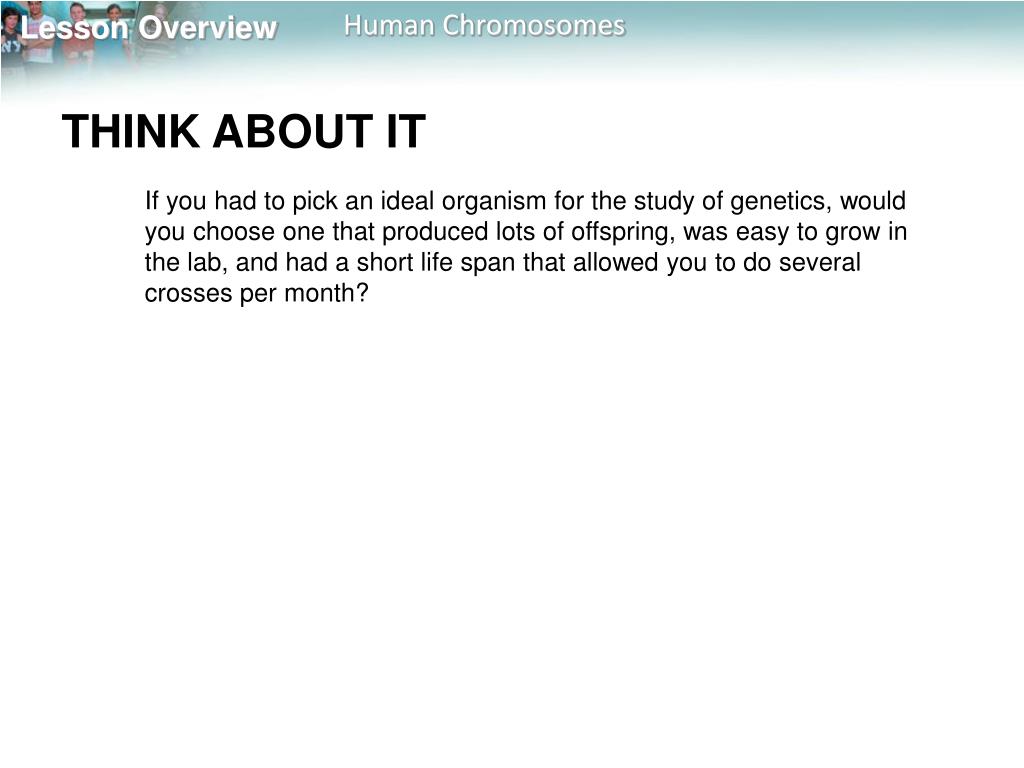 Lesson Overview

Human Chromosomes

THINK ABOUT IT

If you had to pick an ideal organism for the study of genetics, would you choose one that produced lots of offspring, was easy to grow in the lab, and had a short life span that allowed you to do several crosses per month?